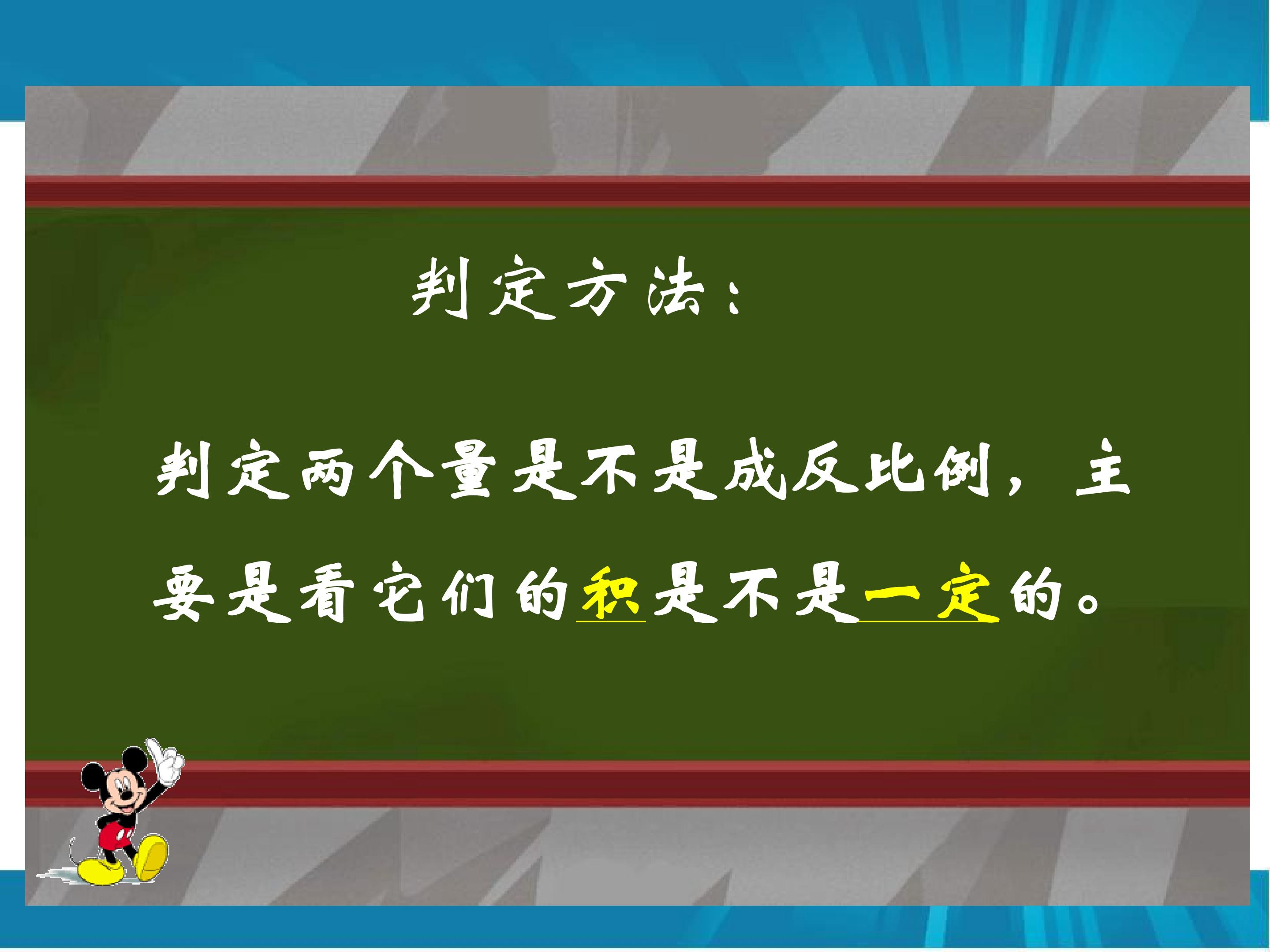 判定方法：

判定两个量是不是成反比例，主要是看它们的积是不是一定的。